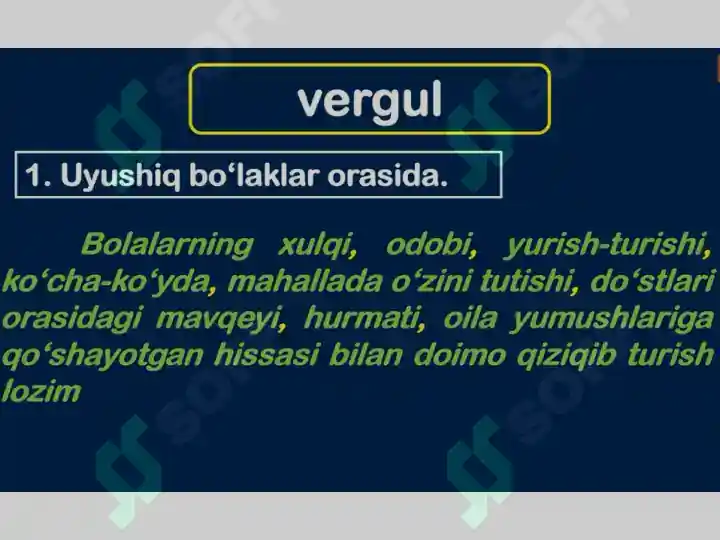 vergul

1. Uyushiq bo‘laklar orasida.

Bolalarning xulqi, odobi, yurish-turishi, ko‘cha-ko‘yda, mahallada o‘zini tutishi, do‘stlari orasidagi mavqeyi, hurmati, oila yumushlariga qo‘shayotgan hissasi bilan doimo qiziqib turish lozim